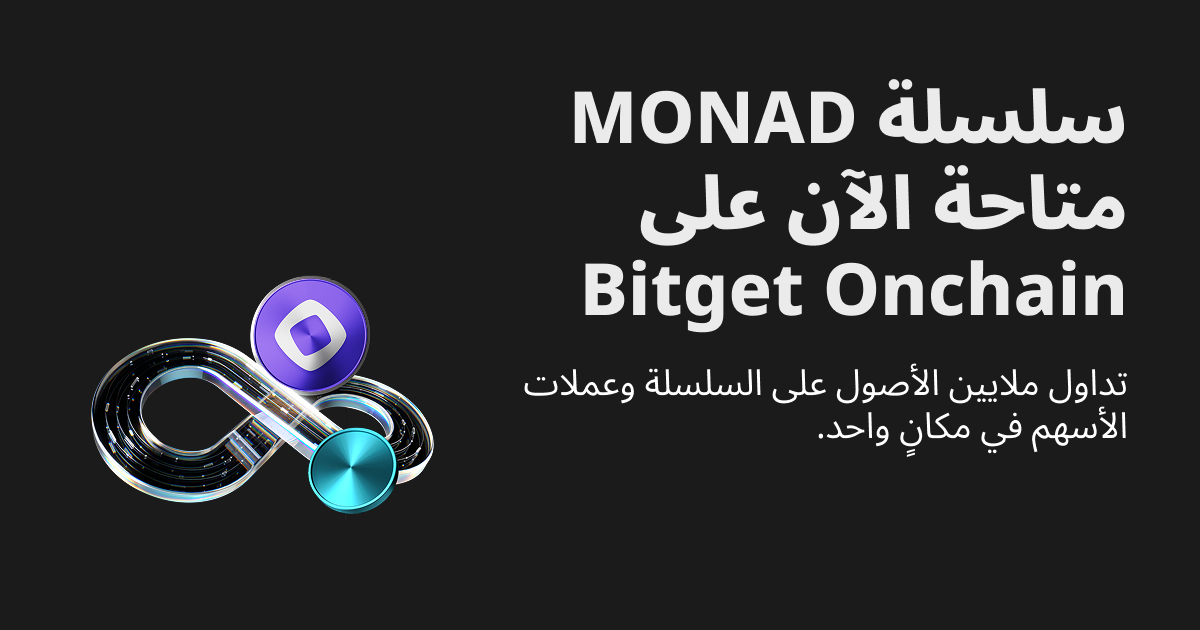 سلسلة MONAD متاحة الآن على Bitget Onchain

تداول ملايين الأصول على السلسلة وعملات الأسهم في مكانٍ واحد.